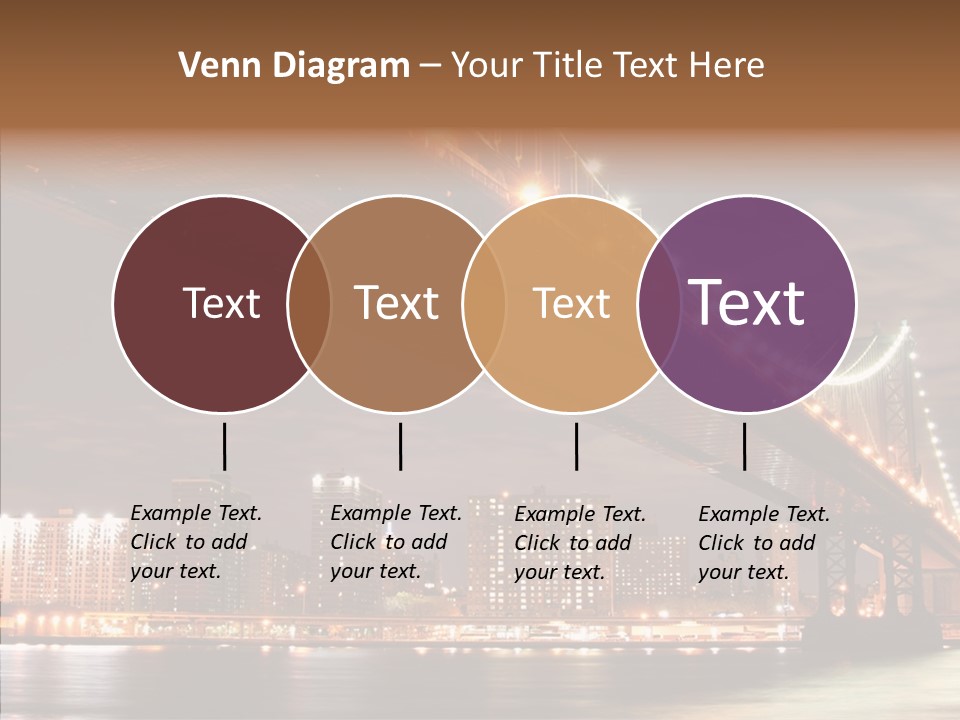 Venn Diagram – Your Title Text Here

Text

Text

Text

Text

Example Text. Click to add your text.

Example Text. Click to add your text.

Example Text. Click to add your text.

Example Text. Click to add your text.